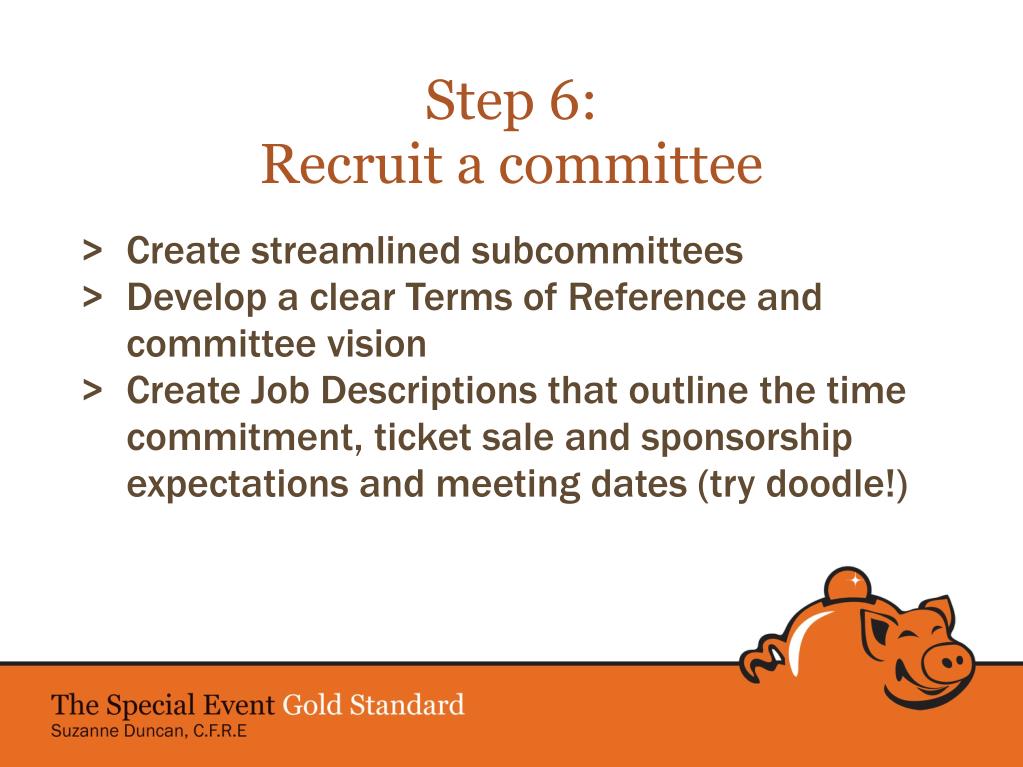 Step 6:
Recruit a committee

> Create streamlined subcommittees
> Develop a clear Terms of Reference and committee vision
> Create Job Descriptions that outline the time commitment, ticket sale and sponsorship expectations and meeting dates (try doodle!)

The Special Event Gold Standard
Suzanne Duncan, C.F.R.E